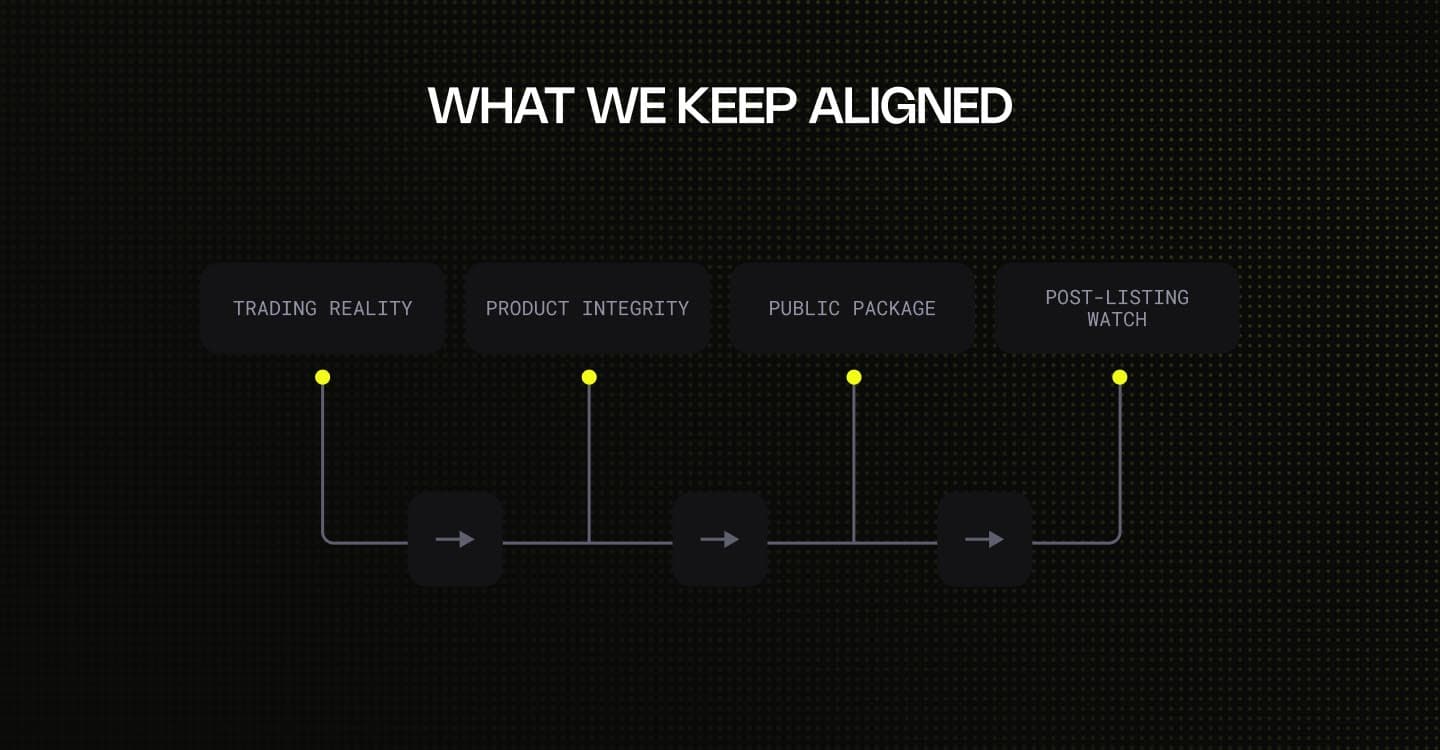 WHAT WE KEEP ALIGNED

TRADING REALITY

PRODUCT INTEGRITY

PUBLIC PACKAGE

POST-LISTING WATCH